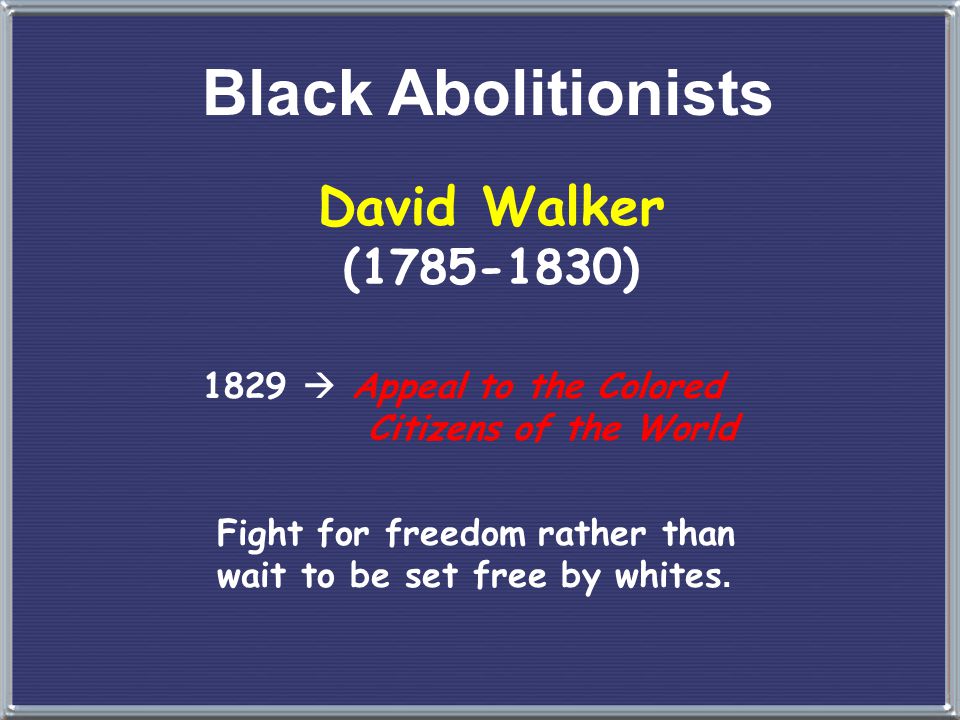 Black Abolitionists

David Walker
(1785-1830)

1829 → Appeal to the Colored Citizens of the World

Fight for freedom rather than wait to be set free by whites.